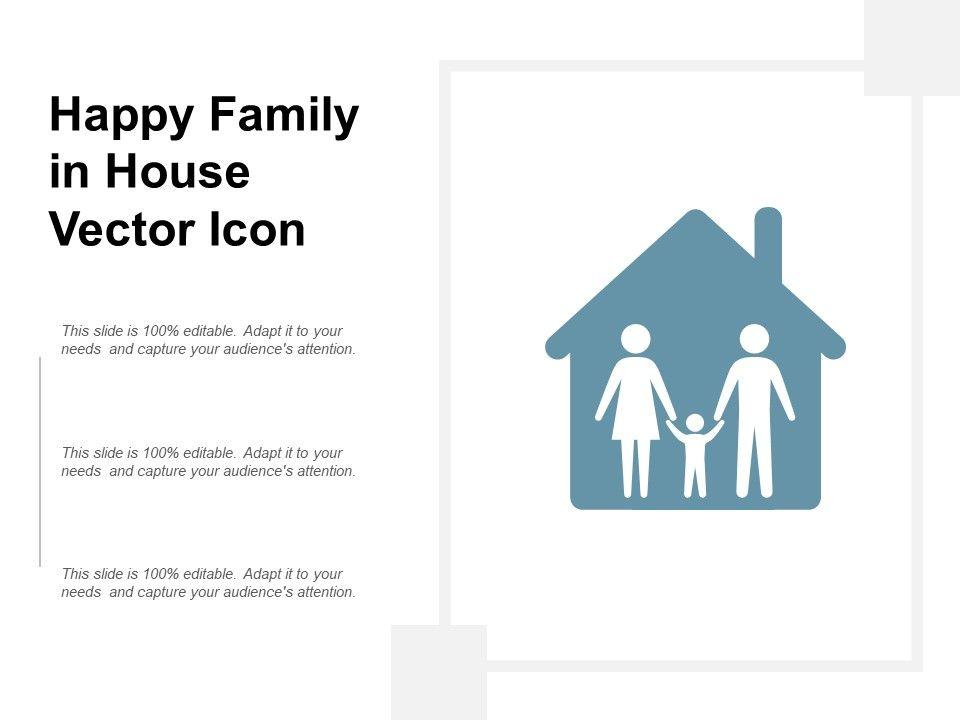 Happy Family in House Vector Icon

This slide is 100% editable. Adapt it to your needs and capture your audience's attention.

This slide is 100% editable. Adapt it to your needs and capture your audience's attention.

This slide is 100% editable. Adapt it to your needs and capture your audience's attention.